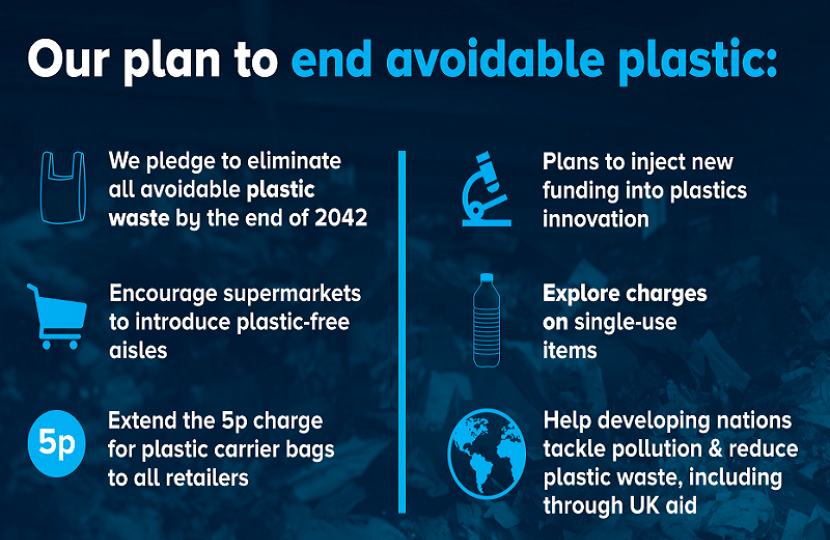 Our plan to end avoidable plastic:

We pledge to eliminate all avoidable plastic waste by the end of 2042

Encourage supermarkets to introduce plastic-free aisles

5p

Extend the 5p charge for plastic carrier bags to all retailers

Plans to inject new funding into plastics innovation

Explore charges on single-use items

Help developing nations tackle pollution & reduce plastic waste, including through UK aid